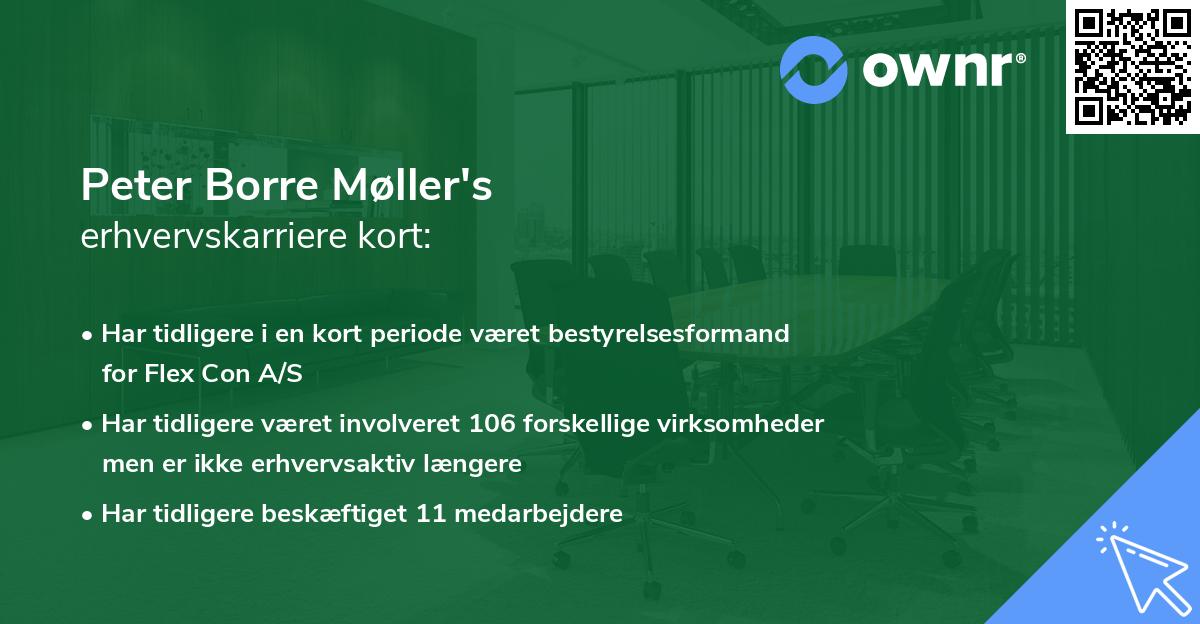 ownr®

Peter Borre Møller's
erhvervskarriere kort:

• Har tidligere i en kort periode været bestyrelsesformand for Flex Con A/S

• Har tidligere været involveret 106 forskellige virksomheder men er ikke erhvervsaktiv længere

• Har tidligere beskæftiget 11 medarbejdere